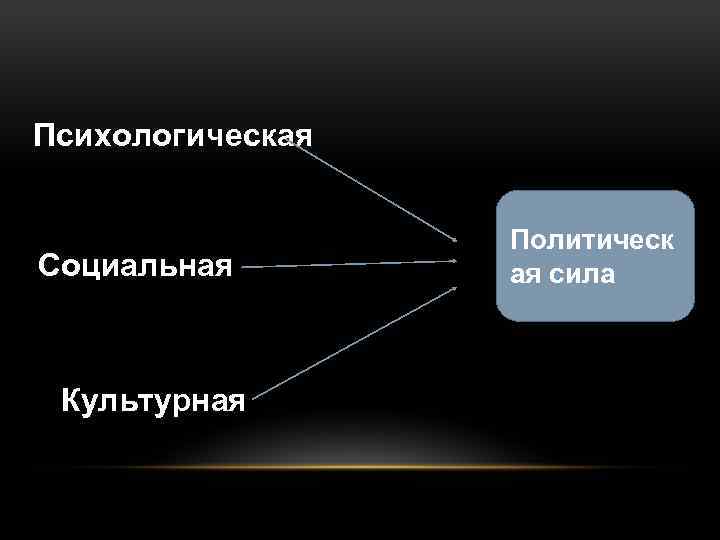 Психологическая

Социальная

Культурная

Политическая сила